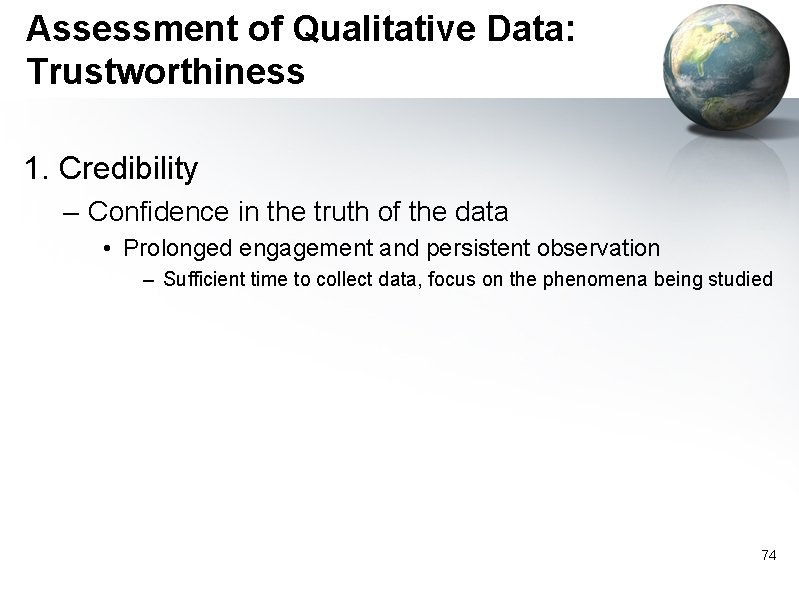 Assessment of Qualitative Data: Trustworthiness

1. Credibility

– Confidence in the truth of the data

• Prolonged engagement and persistent observation

– Sufficient time to collect data, focus on the phenomena being studied

74